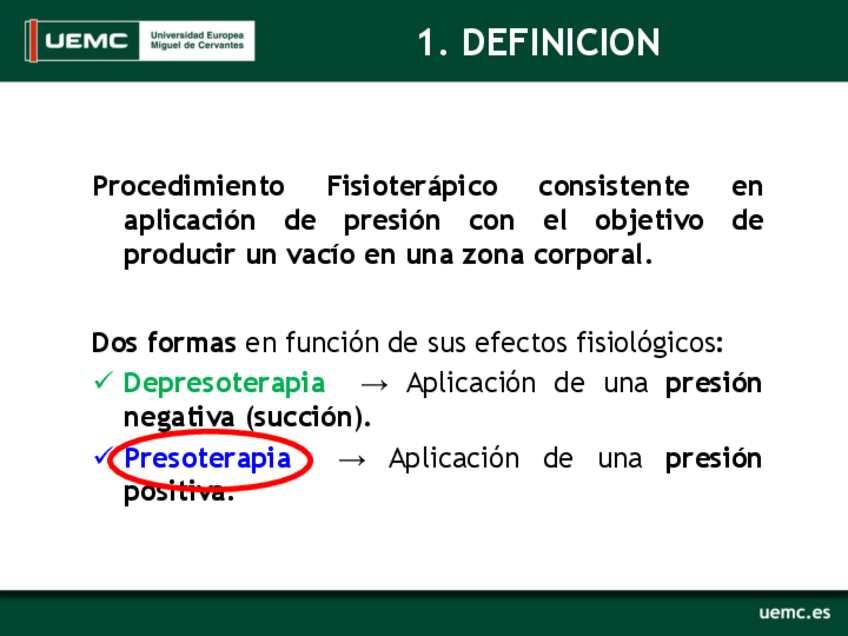 UEMC Universidad Europea Miguel de Cervantes

1. DEFINICION

Procedimiento Fisioterápico consistente en aplicación de presión con el objetivo de producir un vacío en una zona corporal.

Dos formas en función de sus efectos fisiológicos:
✓ Depresoterapia → Aplicación de una presión negativa (succión).
✓ Presoterapia → Aplicación de una presión positiva.

uemc.es